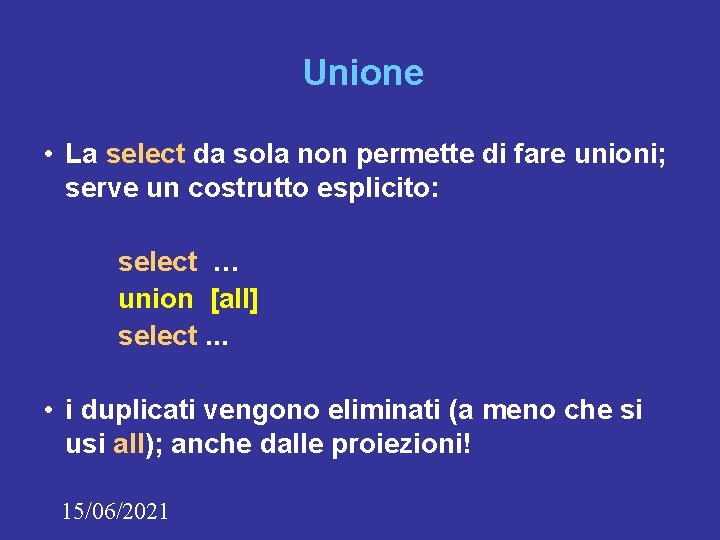 Unione

• La select da sola non permette di fare unioni; serve un costrutto esplicito:

select …
union [all]
select ...

• i duplicati vengono eliminati (a meno che si usi all); anche dalle proiezioni!

15/06/2021